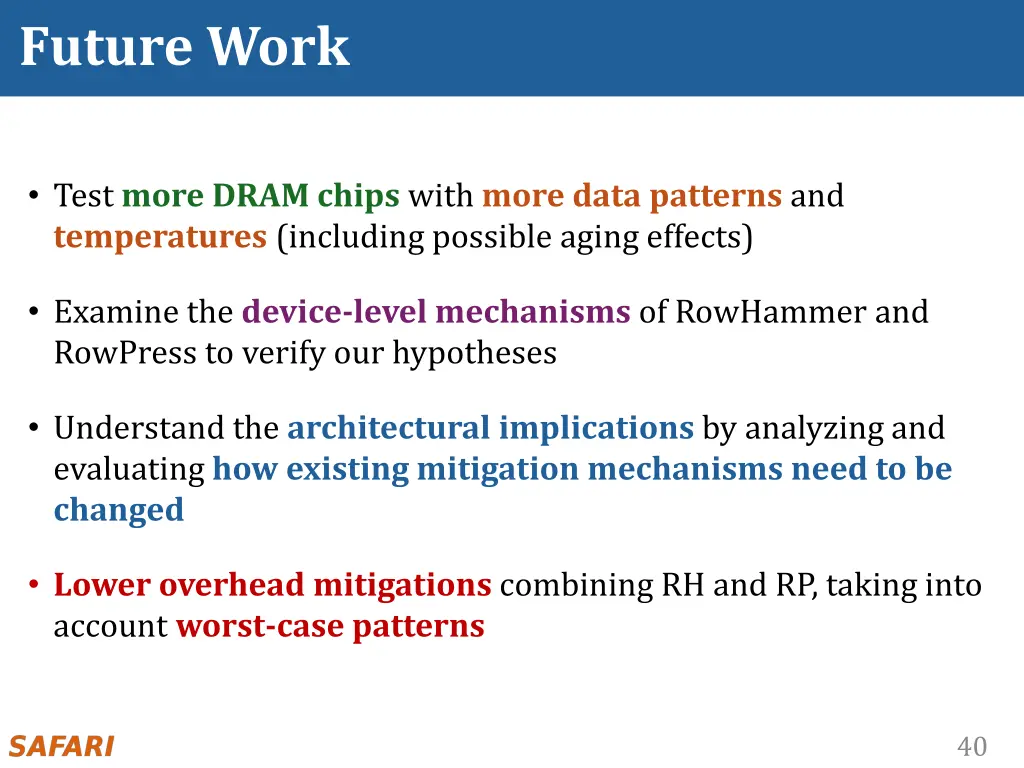 Future Work

• Test more DRAM chips with more data patterns and temperatures (including possible aging effects)

• Examine the device-level mechanisms of RowHammer and RowPress to verify our hypotheses

• Understand the architectural implications by analyzing and evaluating how existing mitigation mechanisms need to be changed

• Lower overhead mitigations combining RH and RP, taking into account worst-case patterns

SAFARI

40